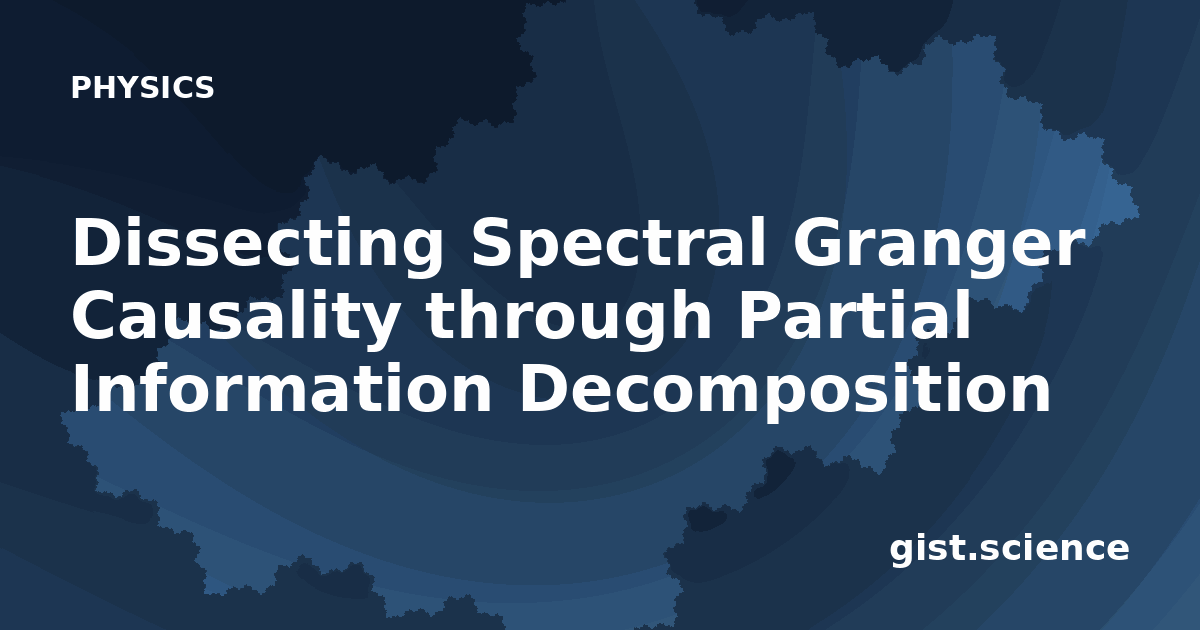 PHYSICS

Dissecting Spectral Granger Causality through Partial Information Decomposition

gist.science